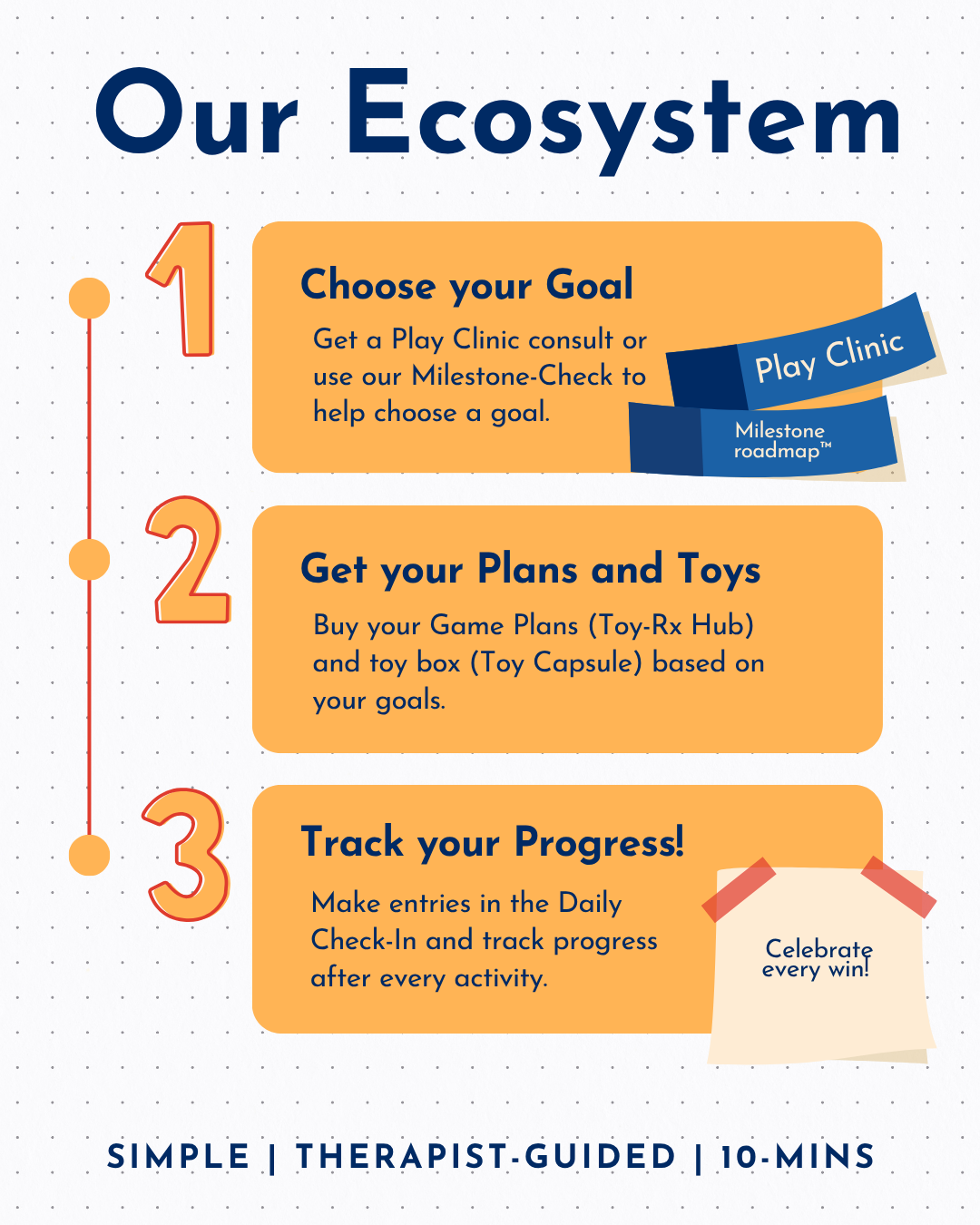 Our Ecosystem

1

Choose your Goal

Get a Play Clinic consult or use our Milestone-Check to help choose a goal.

Play Clinic

Milestone roadmap™

2

Get your Plans and Toys

Buy your Game Plans (Toy-Rx Hub) and toy box (Toy Capsule) based on your goals.

3

Track your Progress!

Make entries in the Daily Check-In and track progress after every activity.

Celebrate every win!

SIMPLE | THERAPIST-GUIDED | 10-MINS